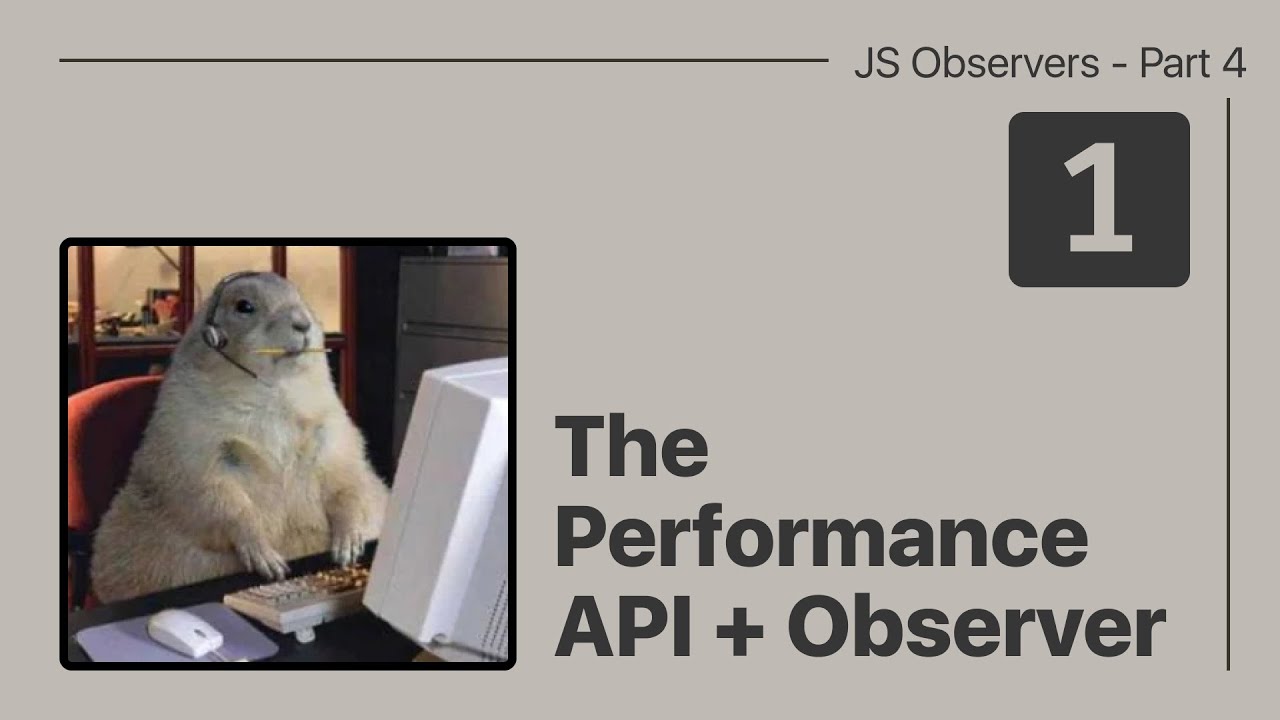 JS Observers - Part 4

1

The Performance API + Observer